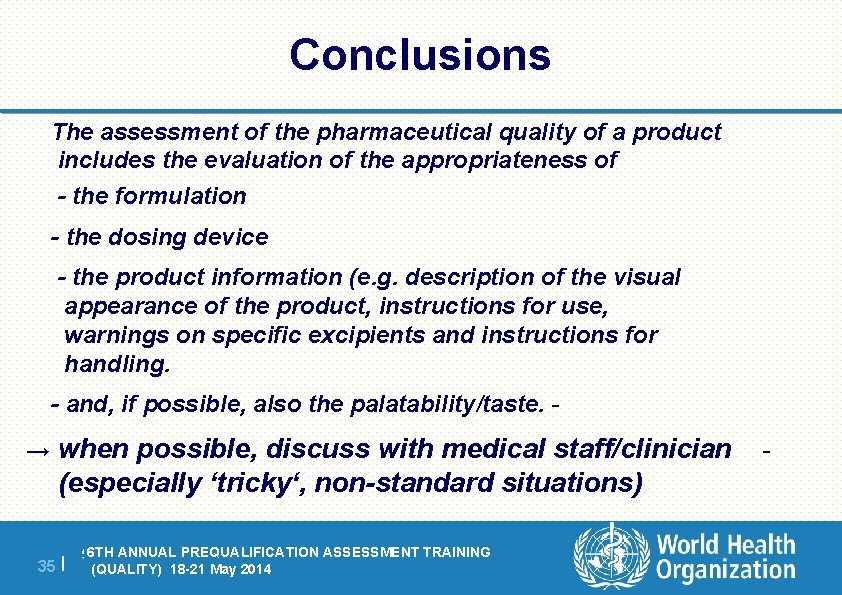 Conclusions

The assessment of the pharmaceutical quality of a product includes the evaluation of the appropriateness of

- the formulation

- the dosing device

- the product information (e.g. description of the visual appearance of the product, instructions for use, warnings on specific excipients and instructions for handling.

- and, if possible, also the palatability/taste. -

→ when possible, discuss with medical staff/clinician - (especially 'tricky', non-standard situations)

35 | 6TH ANNUAL PREQUALIFICATION ASSESSMENT TRAINING (QUALITY) 18-21 May 2014

World Health Organization